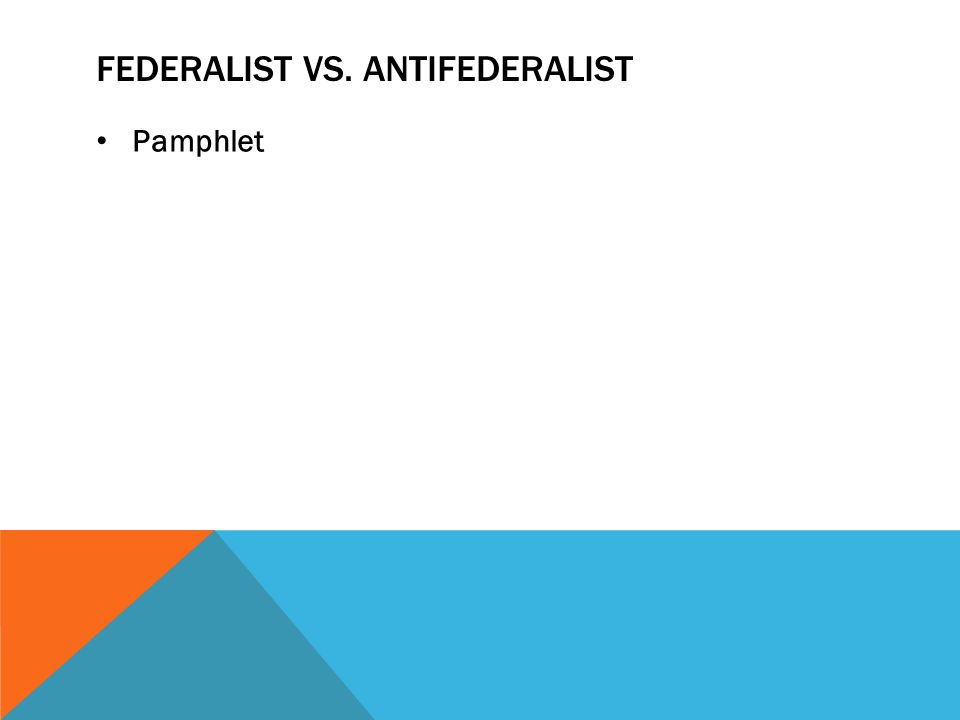 FEDERALIST VS. ANTIFEDERALIST

• Pamphlet